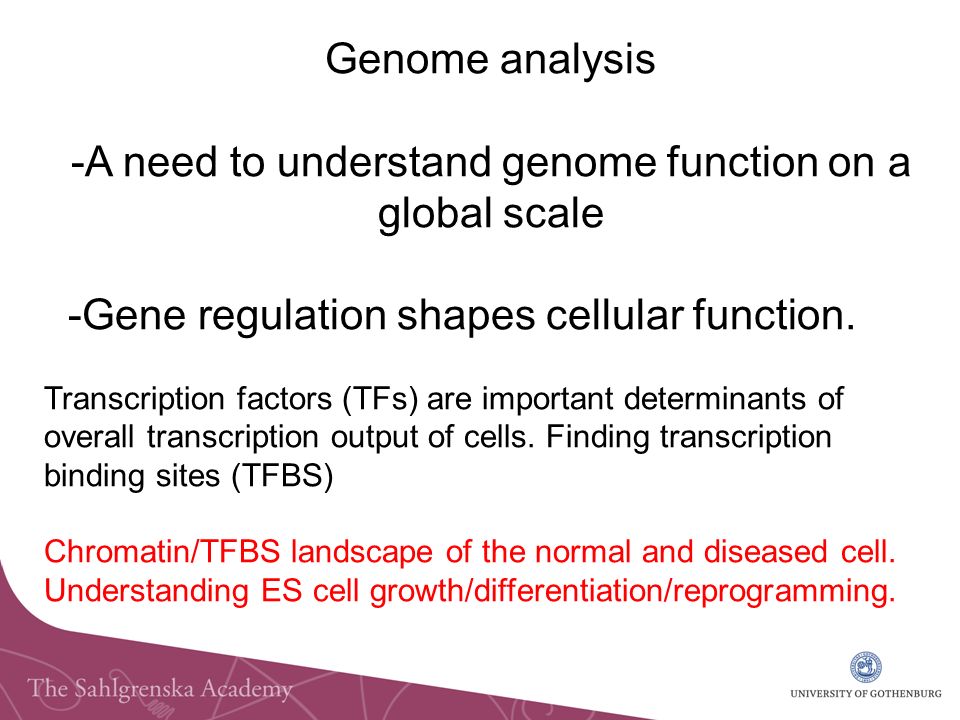 Genome analysis

-A need to understand genome function on a global scale

-Gene regulation shapes cellular function.

Transcription factors (TFs) are important determinants of overall transcription output of cells. Finding transcription binding sites (TFBS)

Chromatin/TFBS landscape of the normal and diseased cell. Understanding ES cell growth/differentiation/reprogramming.

The Sahlgrenska Academy

UNIVERSITY OF GOTHENBURG